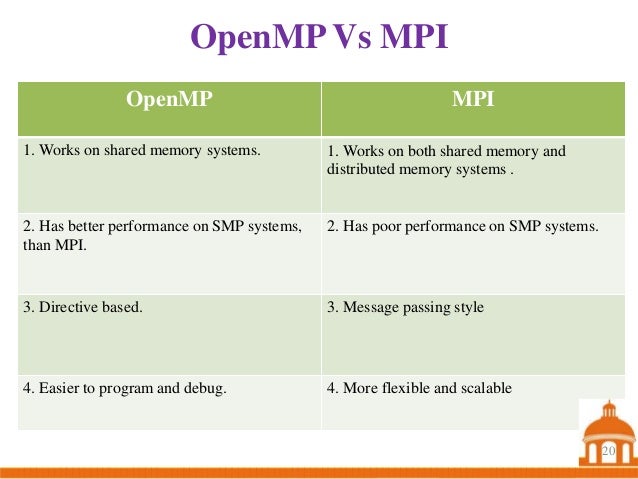 OpenMP Vs MPI

| OpenMP | MPI |
|---|---|
| 1. Works on shared memory systems. | 1. Works on both shared memory and distributed memory systems . |
| 2. Has better performance on SMP systems, than MPI. | 2. Has poor performance on SMP systems. |
| 3. Directive based. | 3. Message passing style |
| 4. Easier to program and debug. | 4. More flexible and scalable |

20